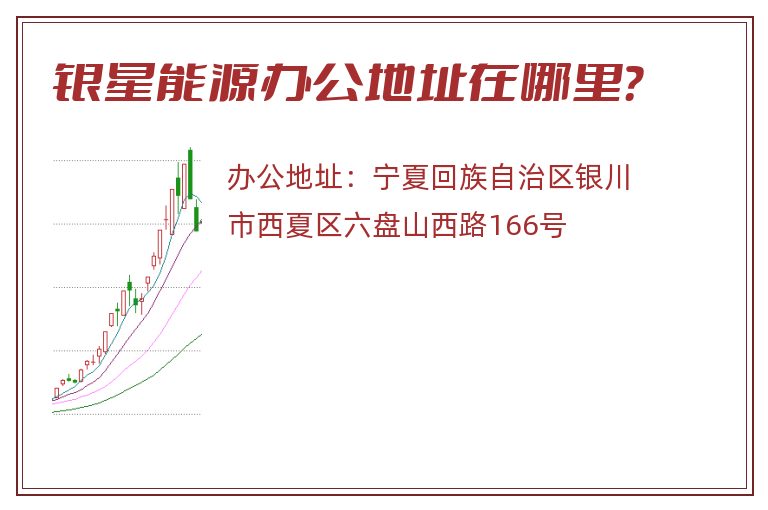 银星能源办公地址在哪里?

办公地址：宁夏回族自治区银川市西夏区六盘山西路166号